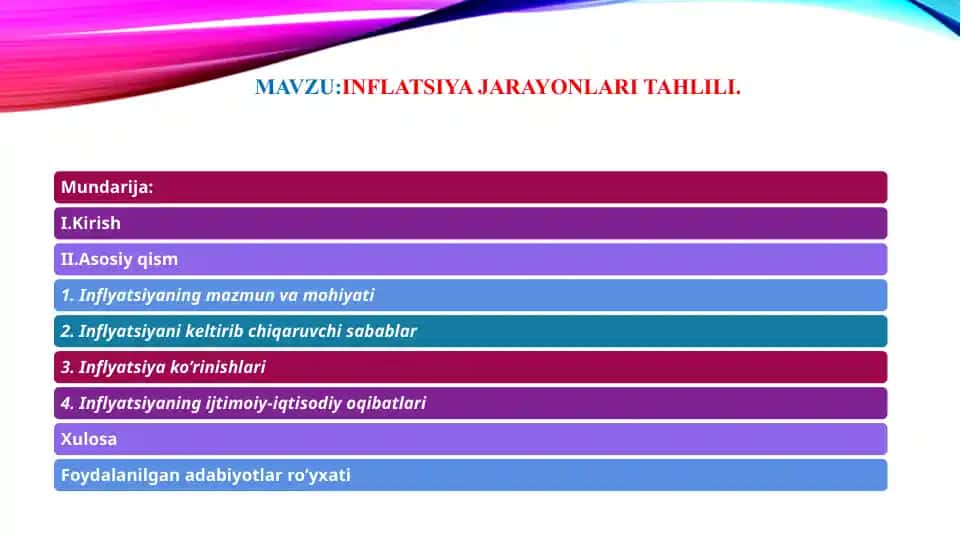 MAVZU:INFLATSIYA JARAYONLARI TAHLILI.

Mundarija:

I.Kirish

II.Asosiy qism

1. Inflyatsiyaning mazmun va mohiyati

2. Inflyatsiyani keltirib chiqaruvchi sabablar

3. Inflyatsiya ko'rinishlari

4. Inflyatsiyaning ijtimoiy-iqtisodiy oqibatlari

Xulosa

Foydalanilgan adabiyotlar ro'yxati